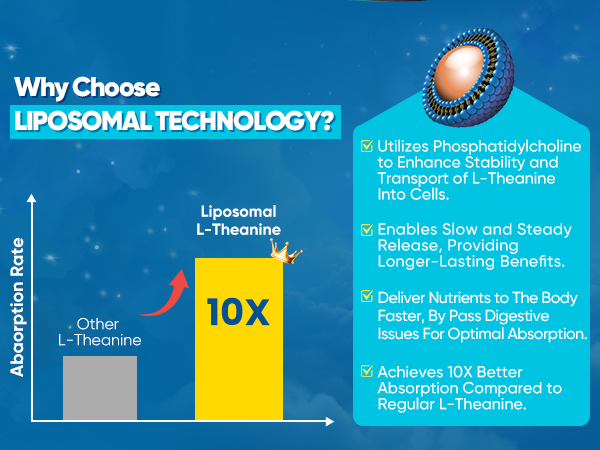 Why Choose

LIPOSOMAL TECHNOLOGY?

Abaorption Rate

Other L-Theanine

Liposomal L-Theanine

10X

Utilizes Phosphatidylcholine to Enhance Stability and Transport of L-Theanine Into Cells.

Enables Slow and Steady Release, Providing Longer-Lasting Benefits.

Deliver Nutrients to The Body Faster, By Pass Digestive Issues For Optimal Absorption.

Achieves 10X Better Absorption Compared to Regular L-Theanine.